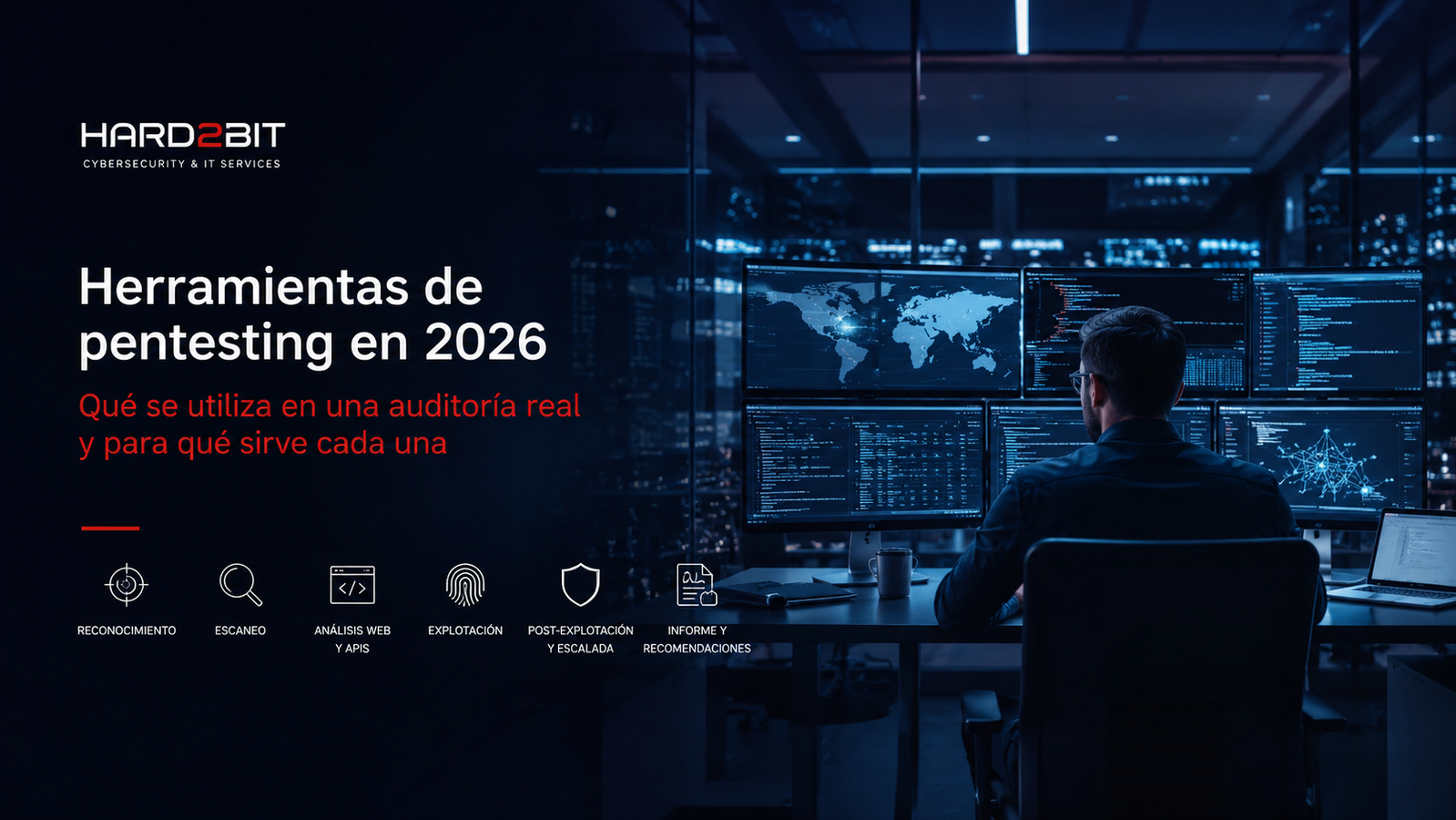 HARD2BIT
CYBERSECURITY & IT SERVICES

Herramientas de pentesting en 2026

Qué se utiliza en una auditoría real y para qué sirve cada una

RECONOCIMIENTO

ESCANEO

ANÁLISIS WEB Y APIS

EXPLOTACIÓN

POST-EXPLOTACIÓN Y ESCALADA

INFORME Y RECOMENDACIONES